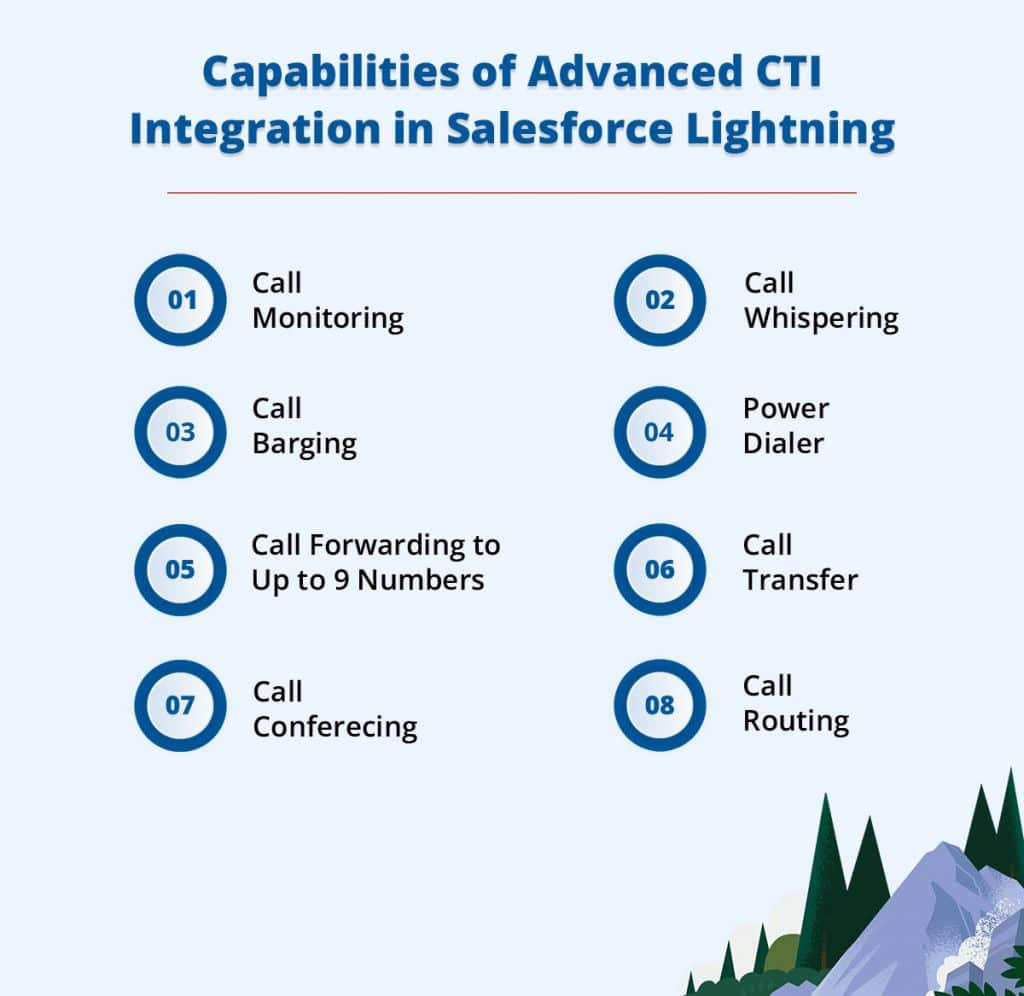 Capabilities of Advanced CTI Integration in Salesforce Lightning

01 Call Monitoring

02 Call Whispering

03 Call Barging

04 Power Dialer

05 Call Forwarding to Up to 9 Numbers

06 Call Transfer

07 Call Conferecing

08 Call Routing